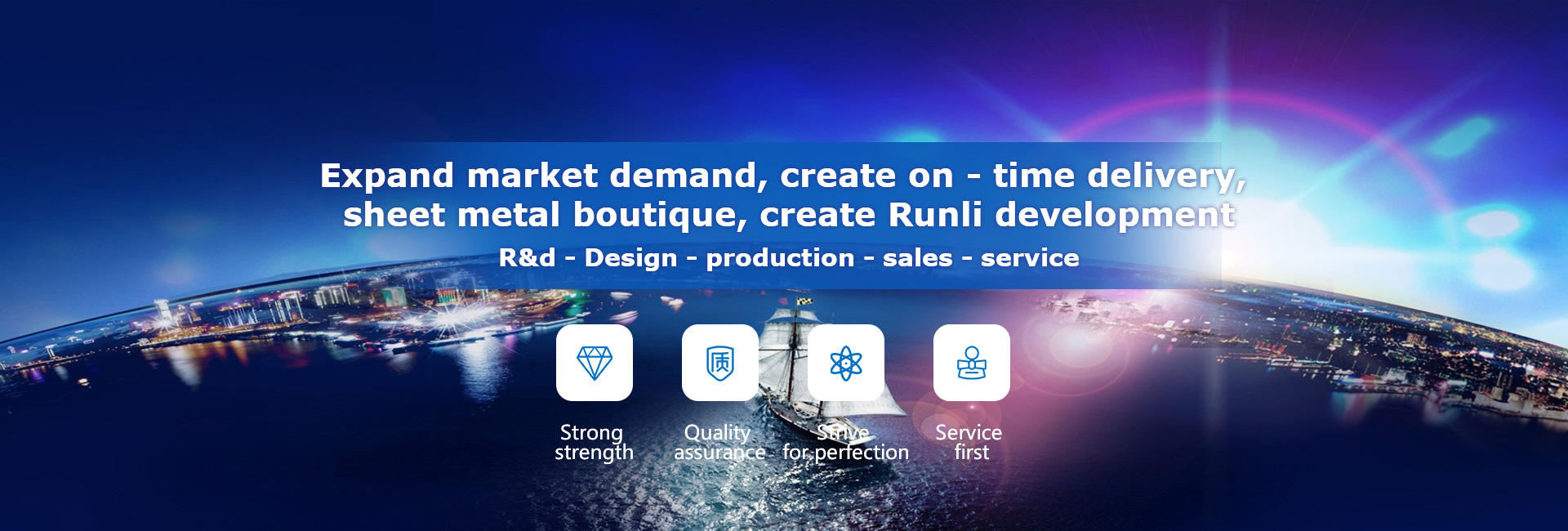 Expand market demand, create on - time delivery, sheet metal boutique, create Runli development

R&d - Design - production - sales - service

质

Strong strength

Quality assurance

Strive for perfection

Service first